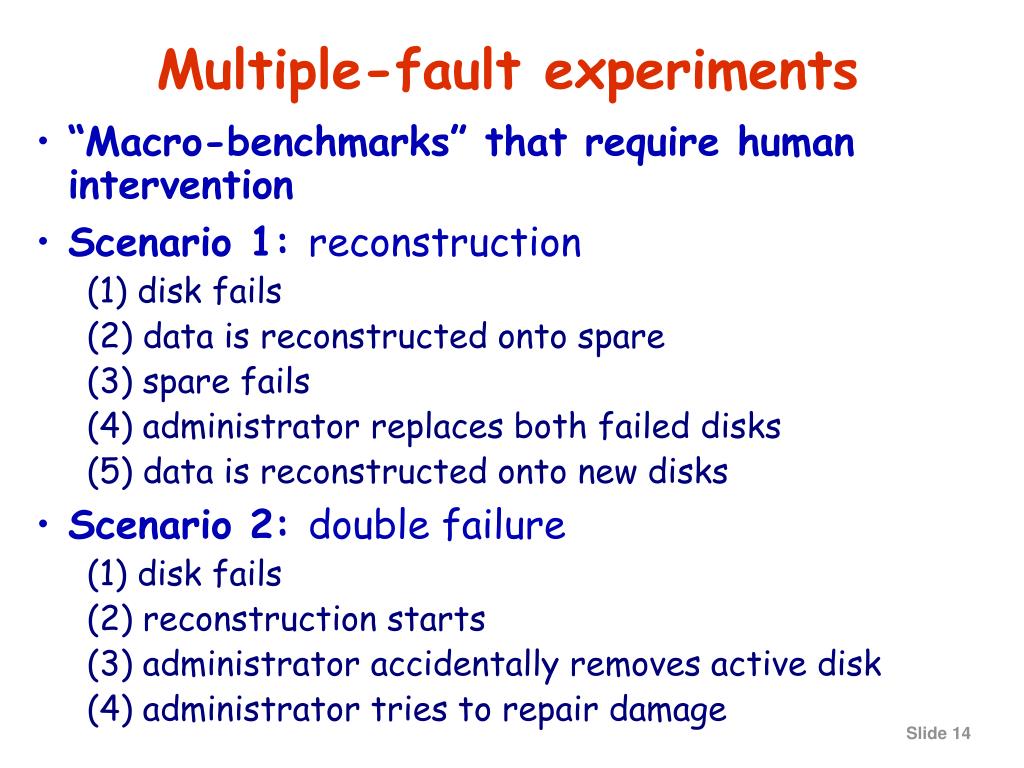 Multiple-fault experiments

• “Macro-benchmarks” that require human intervention

• Scenario 1: reconstruction
(1) disk fails
(2) data is reconstructed onto spare
(3) spare fails
(4) administrator replaces both failed disks
(5) data is reconstructed onto new disks

• Scenario 2: double failure
(1) disk fails
(2) reconstruction starts
(3) administrator accidentally removes active disk
(4) administrator tries to repair damage

Slide 14